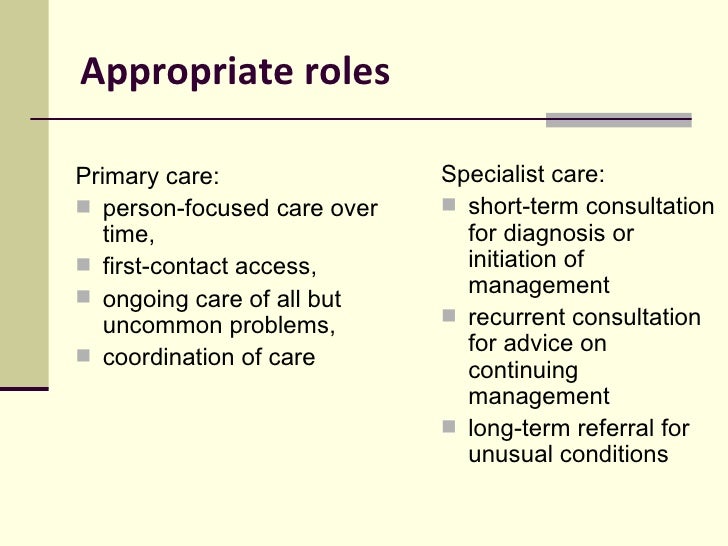 Appropriate roles

Primary care:

- person-focused care over time,
- first-contact access,
- ongoing care of all but uncommon problems,
- coordination of care

Specialist care:

- short-term consultation for diagnosis or initiation of management
- recurrent consultation for advice on continuing management
- long-term referral for unusual conditions